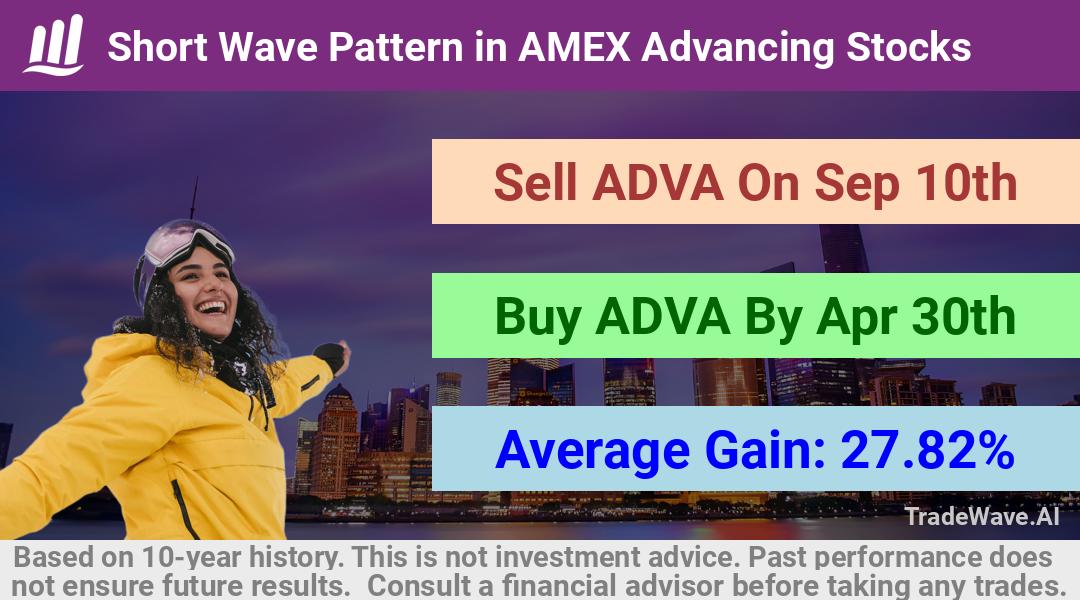 Short Wave Pattern in AMEX Advancing Stocks

Sell ADVA On Sep 10th

Buy ADVA By Apr 30th

Average Gain: 27.82%

TradeWave.AI

Based on 10-year history. This is not investment advice. Past performance does not ensure future results. Consult a financial advisor before taking any trades.